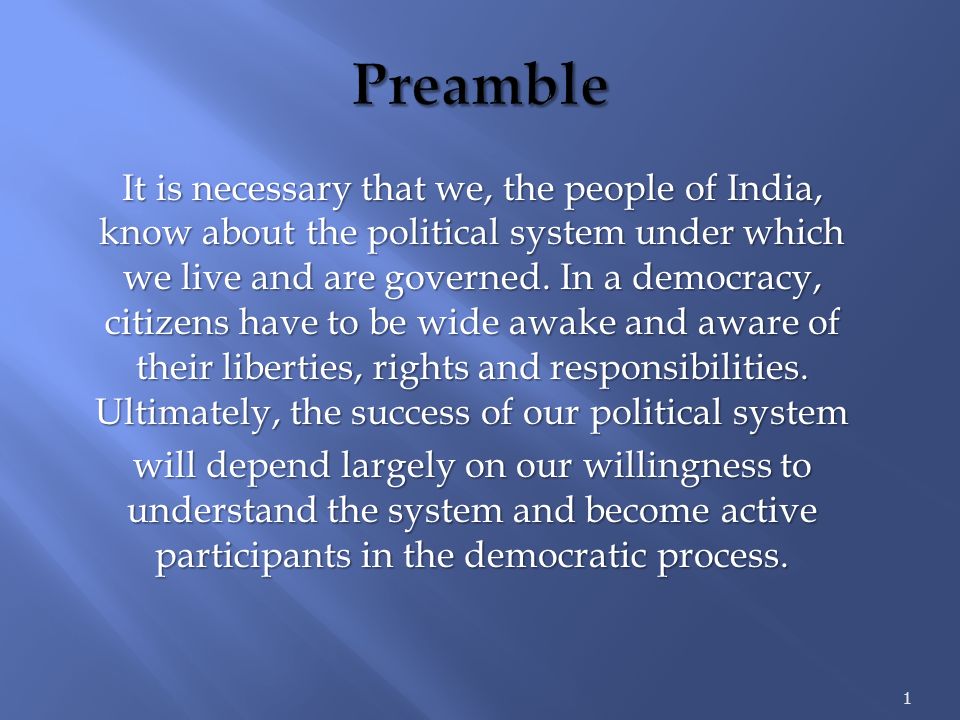 Preamble

It is necessary that we, the people of India, know about the political system under which we live and are governed. In a democracy, citizens have to be wide awake and aware of their liberties, rights and responsibilities. Ultimately, the success of our political system will depend largely on our willingness to understand the system and become active participants in the democratic process.

1